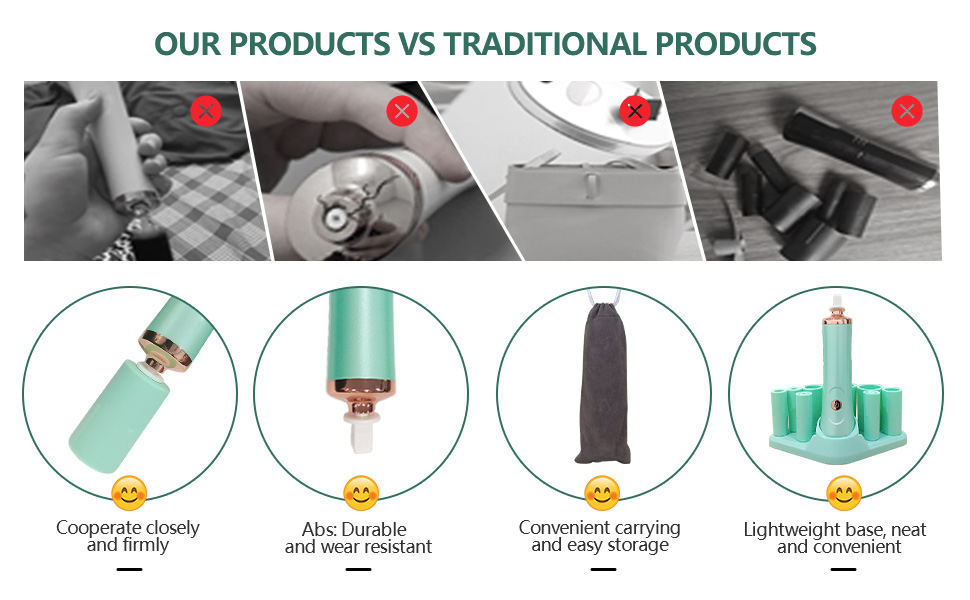 OUR PRODUCTS VS TRADITIONAL PRODUCTS

Cooperate closely and firmly

Abs: Durable and wear resistant

Convenient carrying and easy storage

Lightweight base, neat and convenient